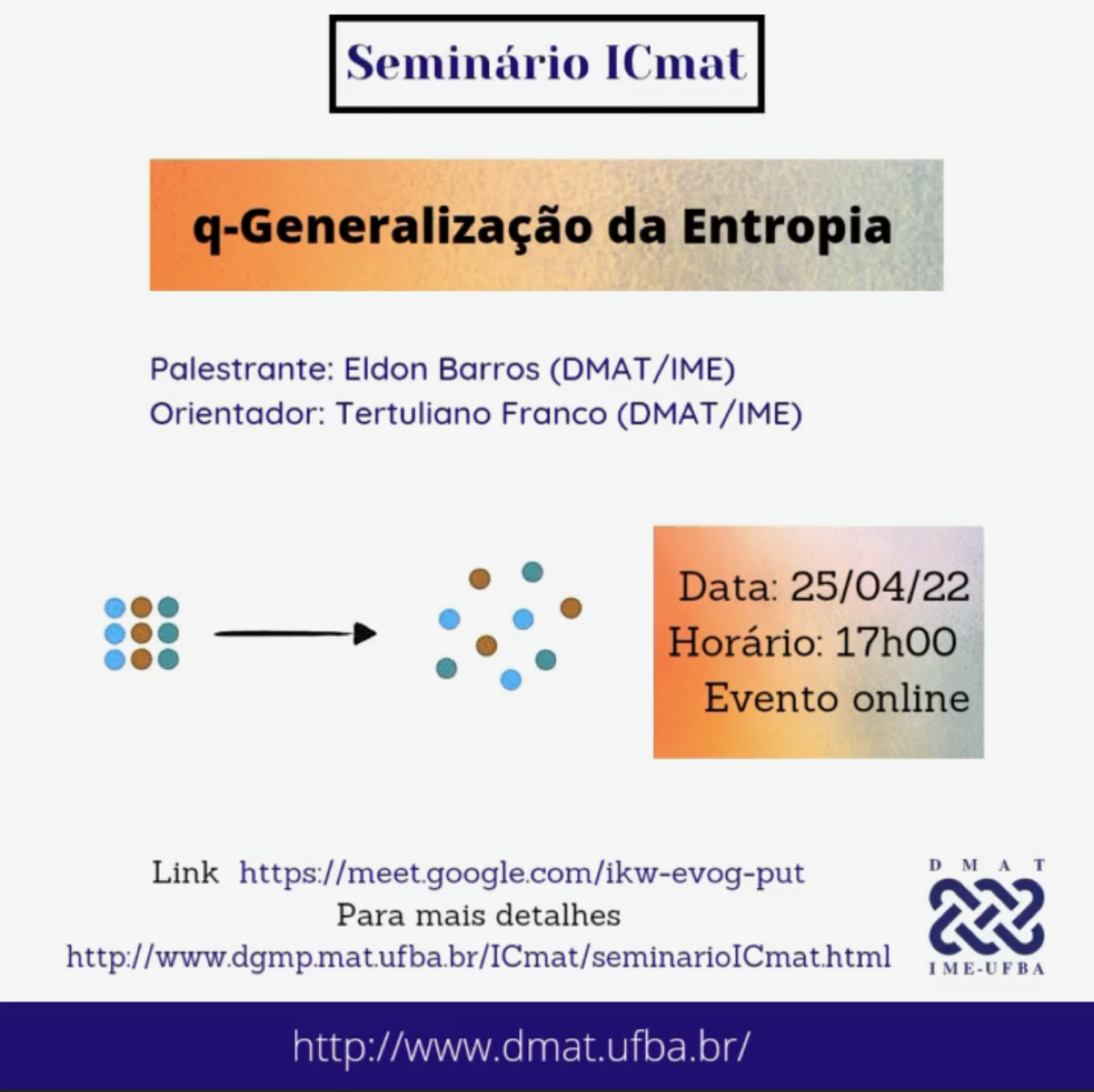 Seminário ICmat

q-Generalização da Entropia

Palestrante: Eldon Barros (DMAT/IME)
Orientador: Tertuliano Franco (DMAT/IME)

Data: 25/04/22
Horário: 17h00
Evento online

Link https://meet.google.com/ikw-evog-put
Para mais detalhes
http://www.dgmp.mat.ufba.br/ICmat/seminarioICmat.html

DMAT
IME-UFBA

http://www.dmat.ufba.br/